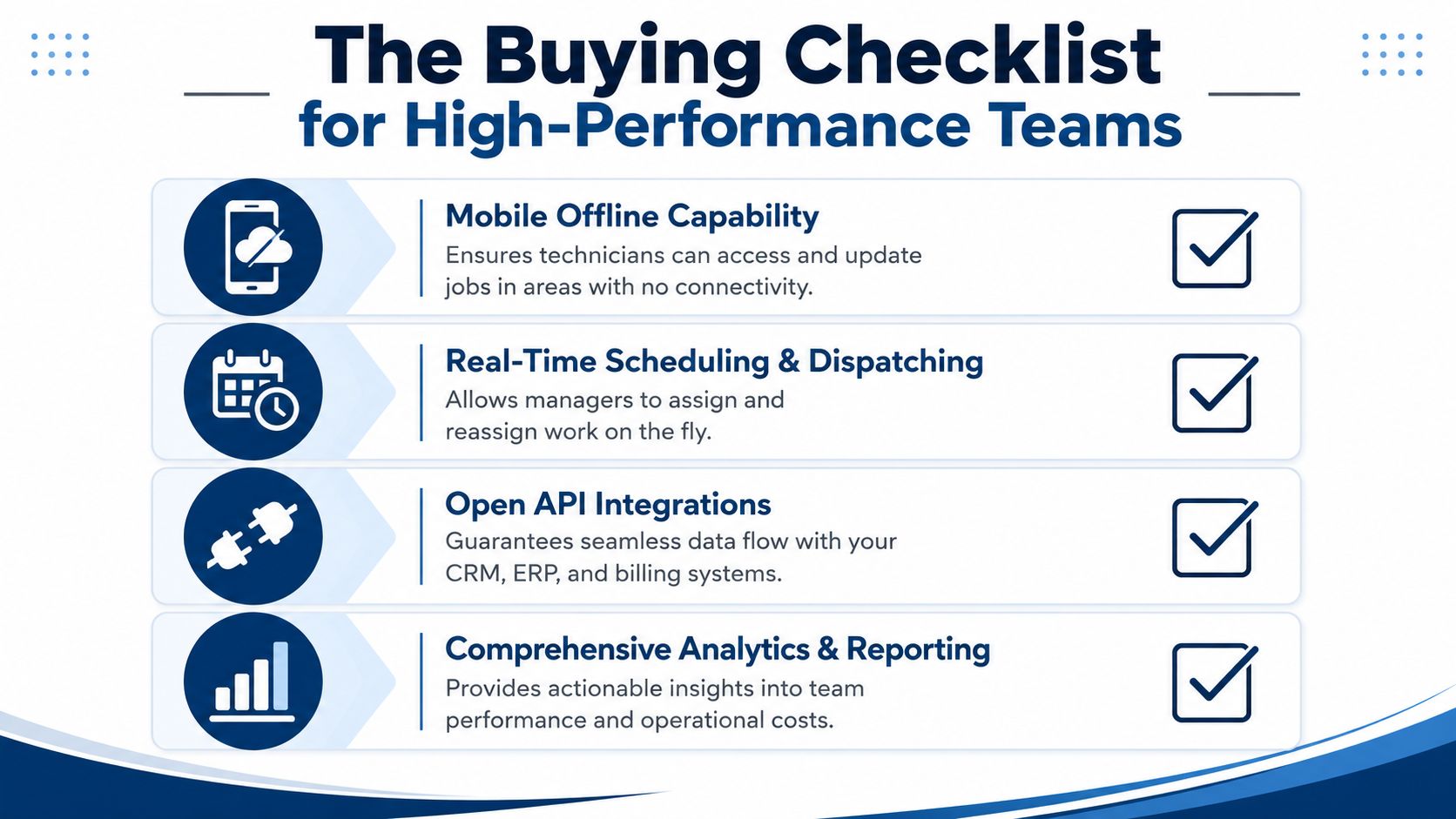 The Buying Checklist
for High-Performance Teams

Mobile Offline Capability
Ensures technicians can access and update jobs in areas with no connectivity.

Real-Time Scheduling & Dispatching
Allows managers to assign and reassign work on the fly.

Open API Integrations
Guarantees seamless data flow with your CRM, ERP, and billing systems.

Comprehensive Analytics & Reporting
Provides actionable insights into team performance and operational costs.